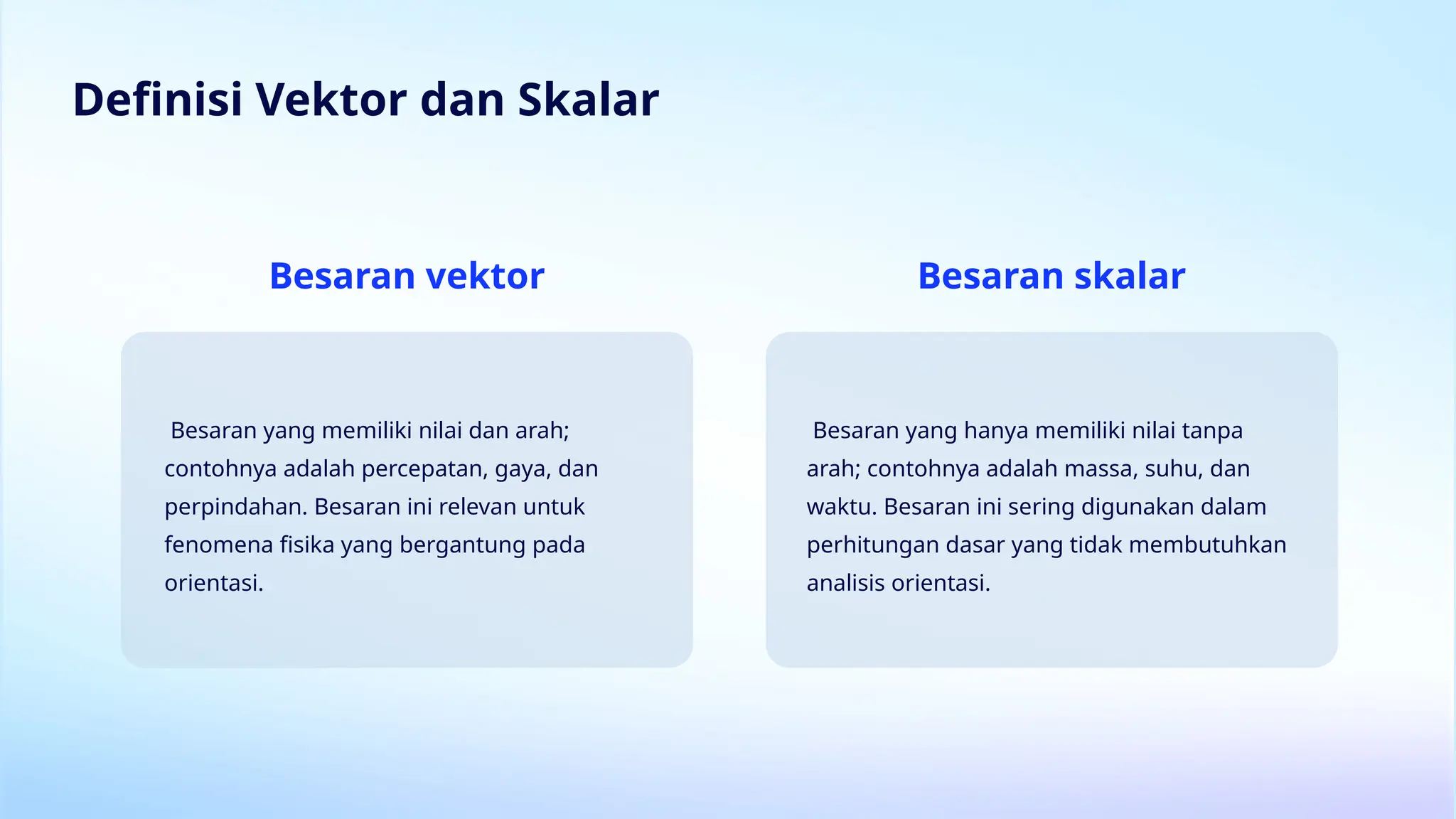 Definisi Vektor dan Skalar

Besaran vektor

Besaran yang memiliki nilai dan arah; contohnya adalah percepatan, gaya, dan perpindahan. Besaran ini relevan untuk fenomena fisika yang bergantung pada orientasi.

Besaran skalar

Besaran yang hanya memiliki nilai tanpa arah; contohnya adalah massa, suhu, dan waktu. Besaran ini sering digunakan dalam perhitungan dasar yang tidak membutuhkan analisis orientasi.